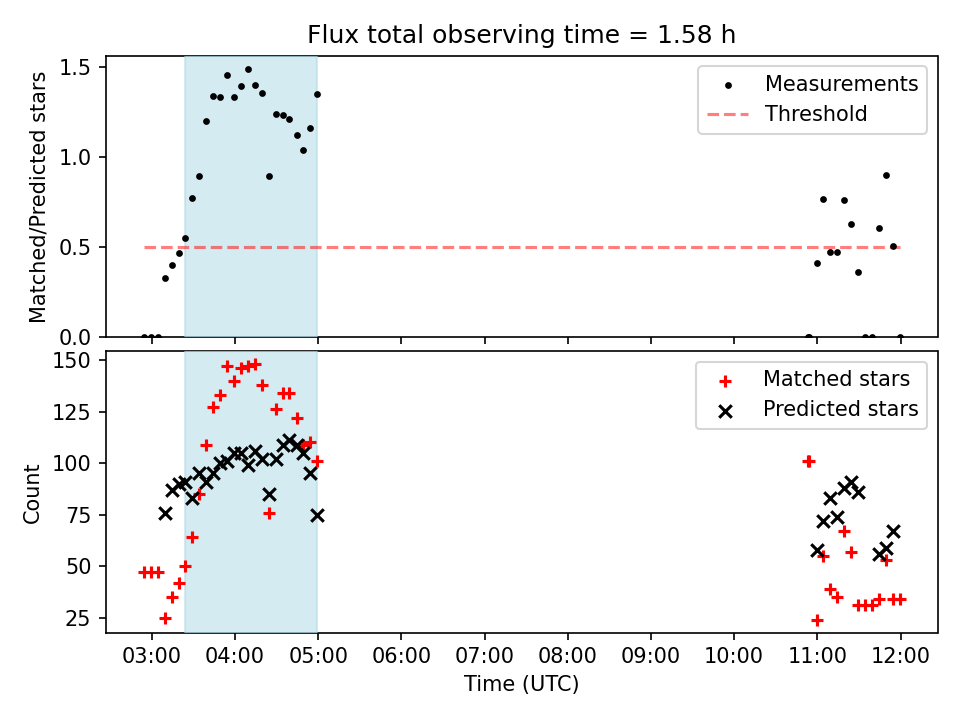 Flux total observing time = 1.58 h

Matched/Predicted stars

1.5
1.0
0.5
0.0

Measurements
Threshold

Count

150
125
100
75
50
25

Matched stars
Predicted stars

03:00 04:00 05:00 06:00 07:00 08:00 09:00 10:00 11:00 12:00

Time (UTC)